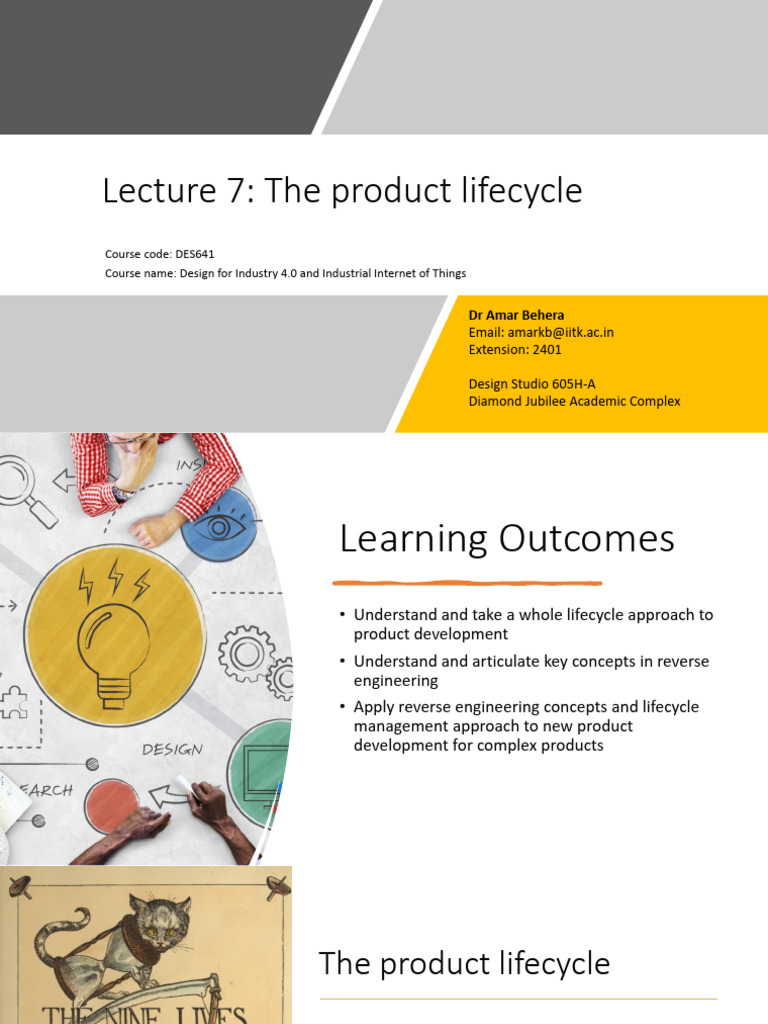 Lecture 7: The product lifecycle

Course code: DES641
Course name: Design for Industry 4.0 and Industrial Internet of Things

Dr Amar Behera
Email: amarkb@iitk.ac.in
Extension: 2401

Design Studio 605H-A
Diamond Jubilee Academic Complex

INS

DESIGN

EARCH

Learning Outcomes

• Understand and take a whole lifecycle approach to product development
• Understand and articulate key concepts in reverse engineering
• Apply reverse engineering concepts and lifecycle management approach to new product development for complex products

THE NINE LIVES

The product lifecycle